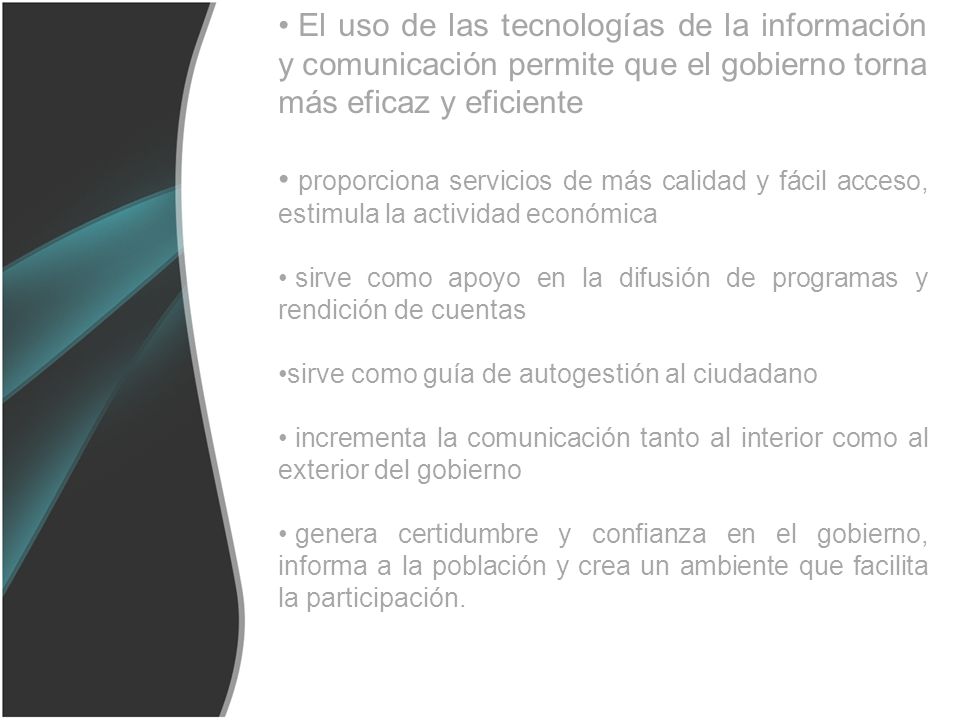 • El uso de las tecnologías de la información y comunicación permite que el gobierno torna más eficaz y eficiente

• proporciona servicios de más calidad y fácil acceso, estimula la actividad económica

• sirve como apoyo en la difusión de programas y rendición de cuentas

•sirve como guía de autogestión al ciudadano

• incrementa la comunicación tanto al interior como al exterior del gobierno

• genera certidumbre y confianza en el gobierno, informa a la población y crea un ambiente que facilita la participación.